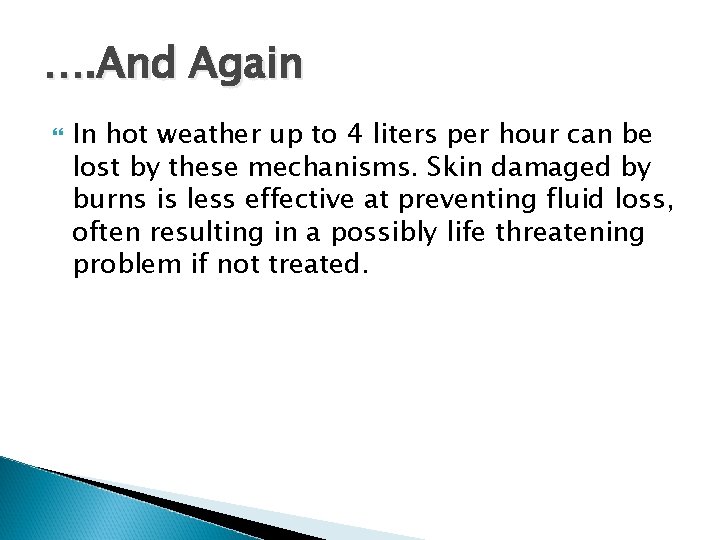 ….And Again

In hot weather up to 4 liters per hour can be lost by these mechanisms. Skin damaged by burns is less effective at preventing fluid loss, often resulting in a possibly life threatening problem if not treated.